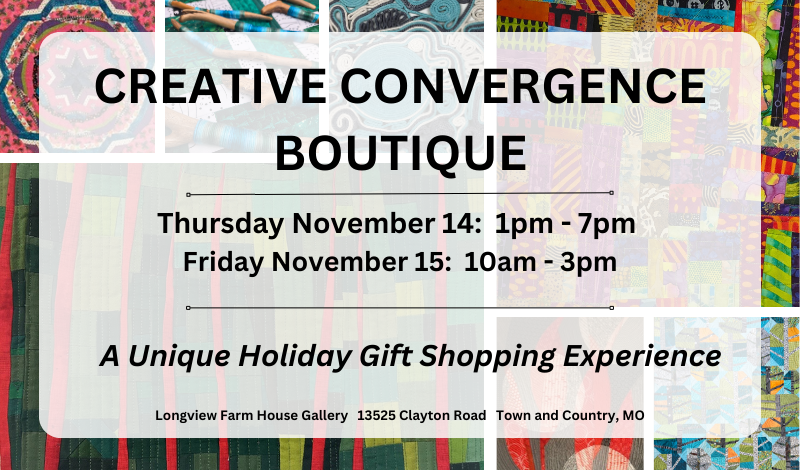 CREATIVE CONVERGENCE BOUTIQUE

Thursday November 14: 1pm - 7pm
Friday November 15: 10am - 3pm

A Unique Holiday Gift Shopping Experience

Longview Farm House Gallery 13525 Clayton Road Town and Country, MO